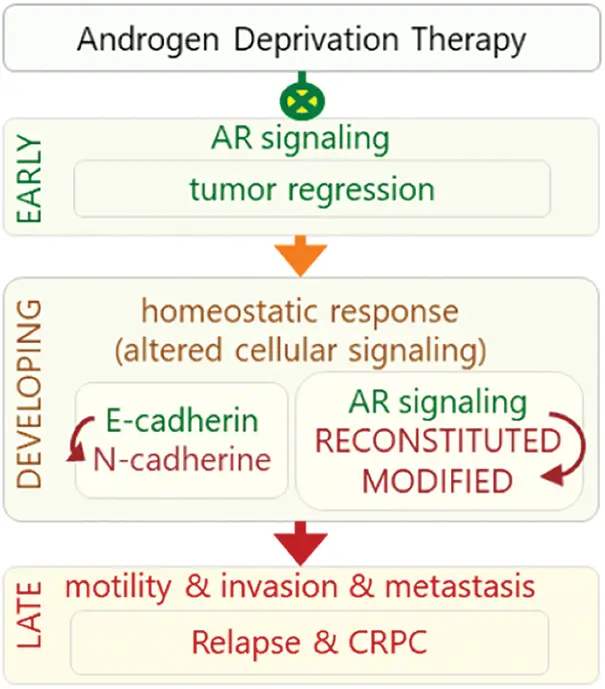 Androgen Deprivation Therapy

EARLY

AR signaling

tumor regression

DEVELOPING

homeostatic response (altered cellular signaling)

E-cadherin
N-cadherine

AR signaling
RECONSTITUTED
MODIFIED

LATE

motility & invasion & metastasis

Relapse & CRPC